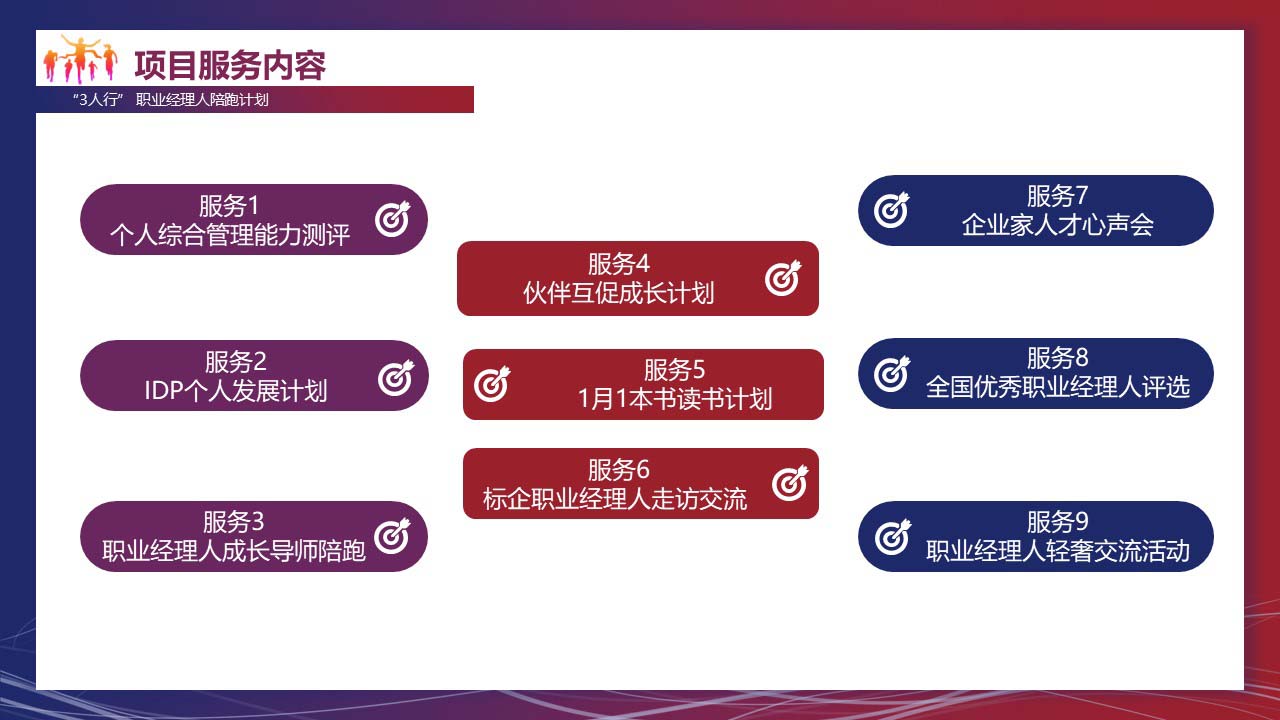 项目服务内容

"3人行" 职业经理人陪跑计划

服务1
个人综合管理能力测评

服务2
IDP个人发展计划

服务3
职业经理人成长导师陪跑

服务4
伙伴互促成长计划

服务5
1月1本书读书计划

服务6
标企职业经理人走访交流

服务7
企业家人才心声会

服务8
全国优秀职业经理人评选

服务9
职业经理人轻奢交流活动